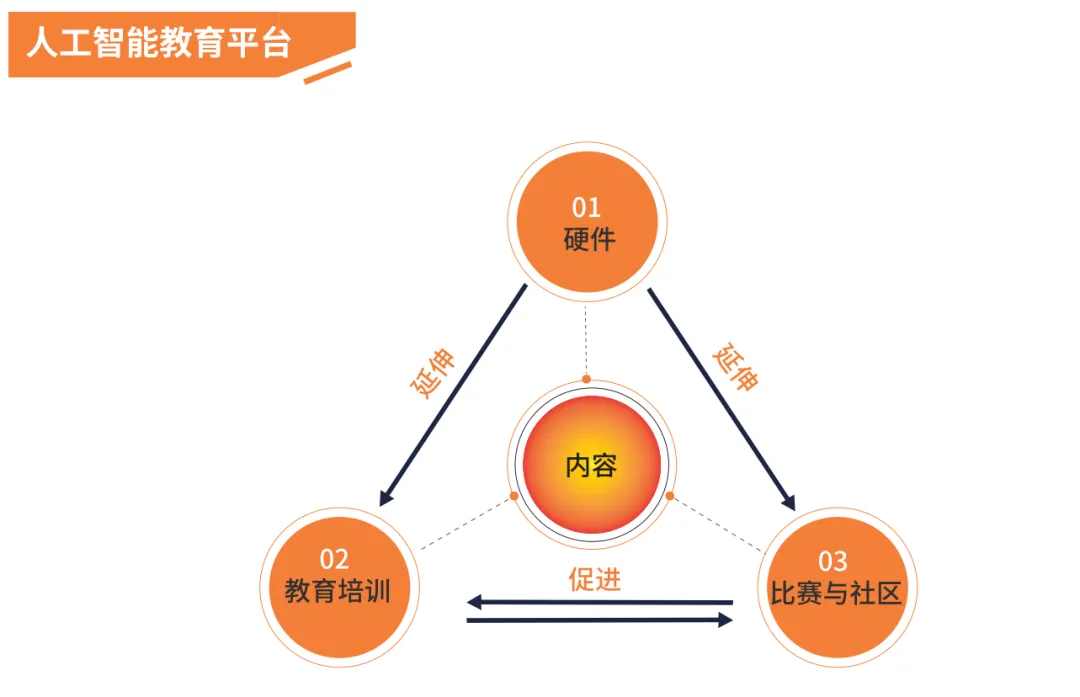 人工智能教育平台

01
硬件

延伸

延伸

内容

02
教育培训

促进

03
比赛与社区